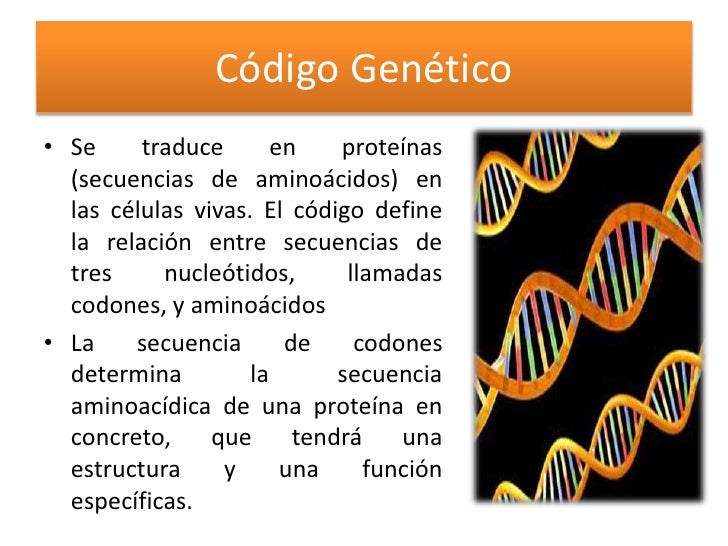 Código Genético

• Se traduce en proteínas (secuencias de aminoácidos) en las células vivas. El código define la relación entre secuencias de tres nucleótidos, llamadas codones, y aminoácidos

• La secuencia de codones determina la secuencia aminoacídica de una proteína en concreto, que tendrá una estructura y una función específicas.